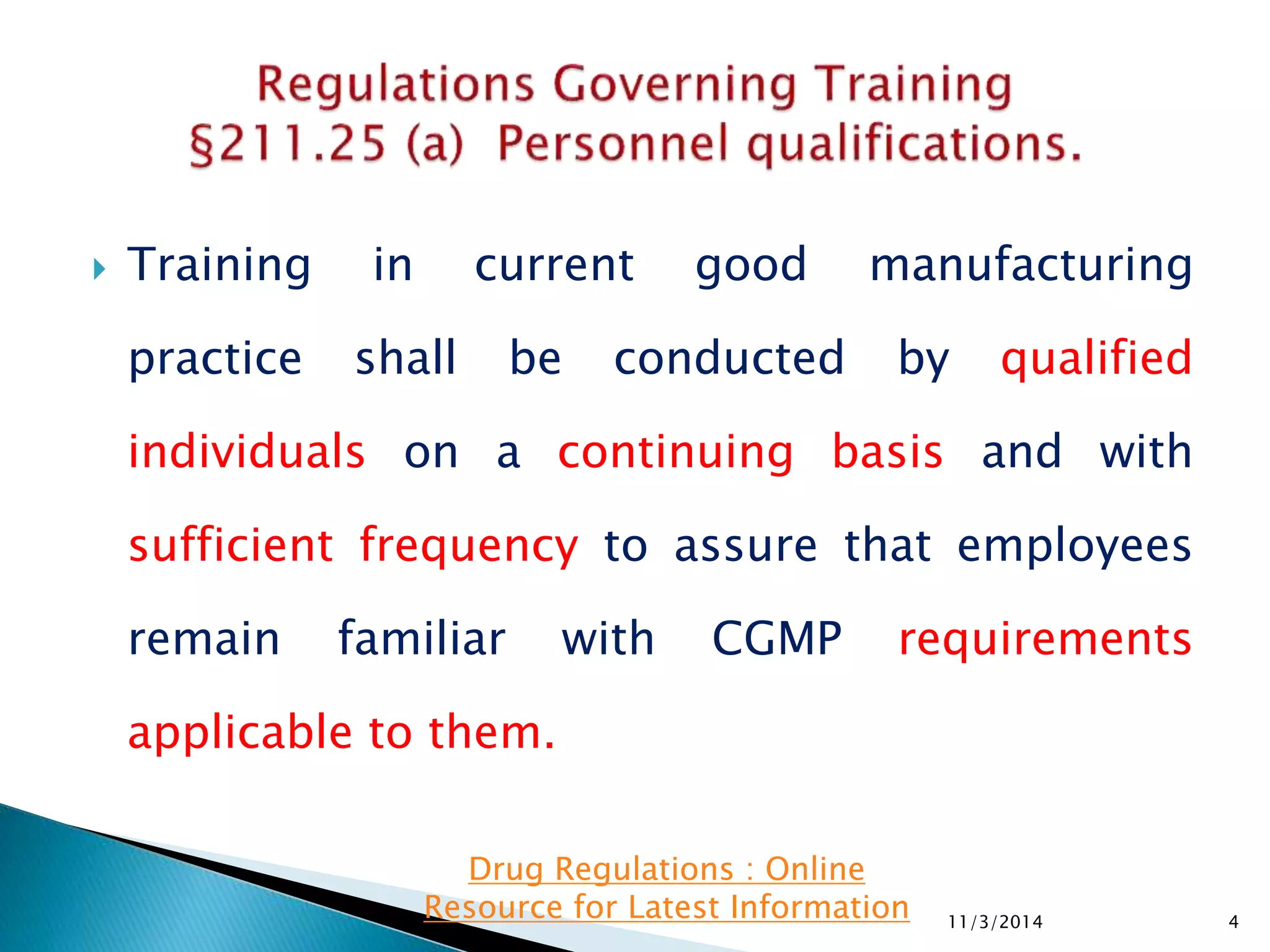 Regulations Governing Training
§211.25 (a) Personnel qualifications.

Training in current good manufacturing practice shall be conducted by qualified individuals on a continuing basis and with sufficient frequency to assure that employees remain familiar with CGMP requirements applicable to them.

Drug Regulations : Online Resource for Latest Information

11/3/2014

4